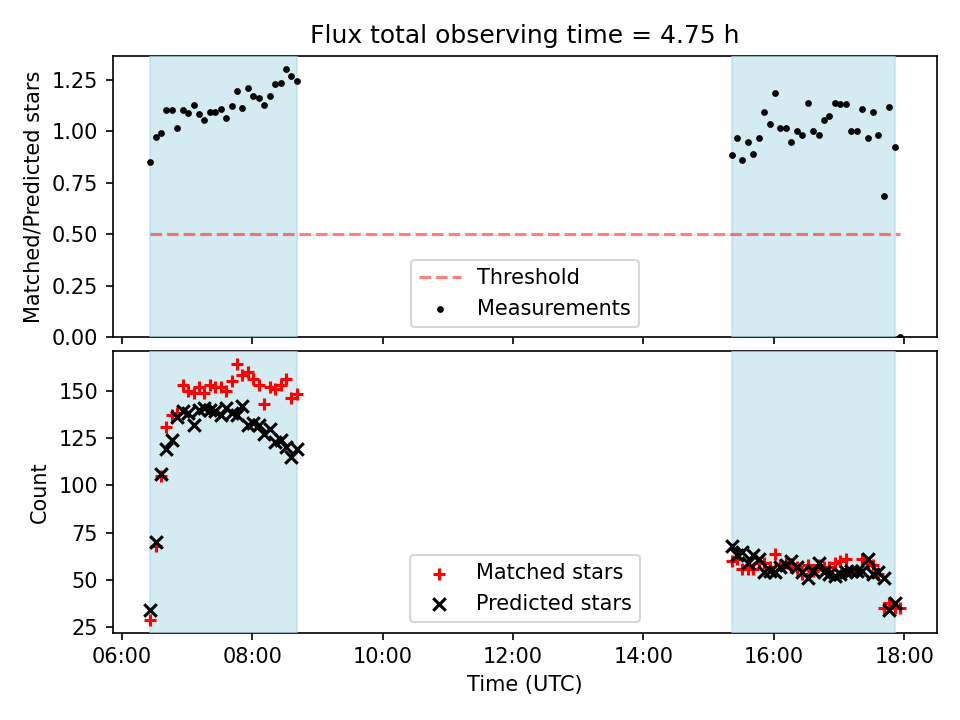 Flux total observing time = 4.75 h

Matched/Predicted stars

1.25
1.00
0.75
0.50
0.25
0.00

Threshold
Measurements

Count

150
125
100
75
50
25

Matched stars
Predicted stars

06:00 08:00 10:00 12:00 14:00 16:00 18:00

Time (UTC)